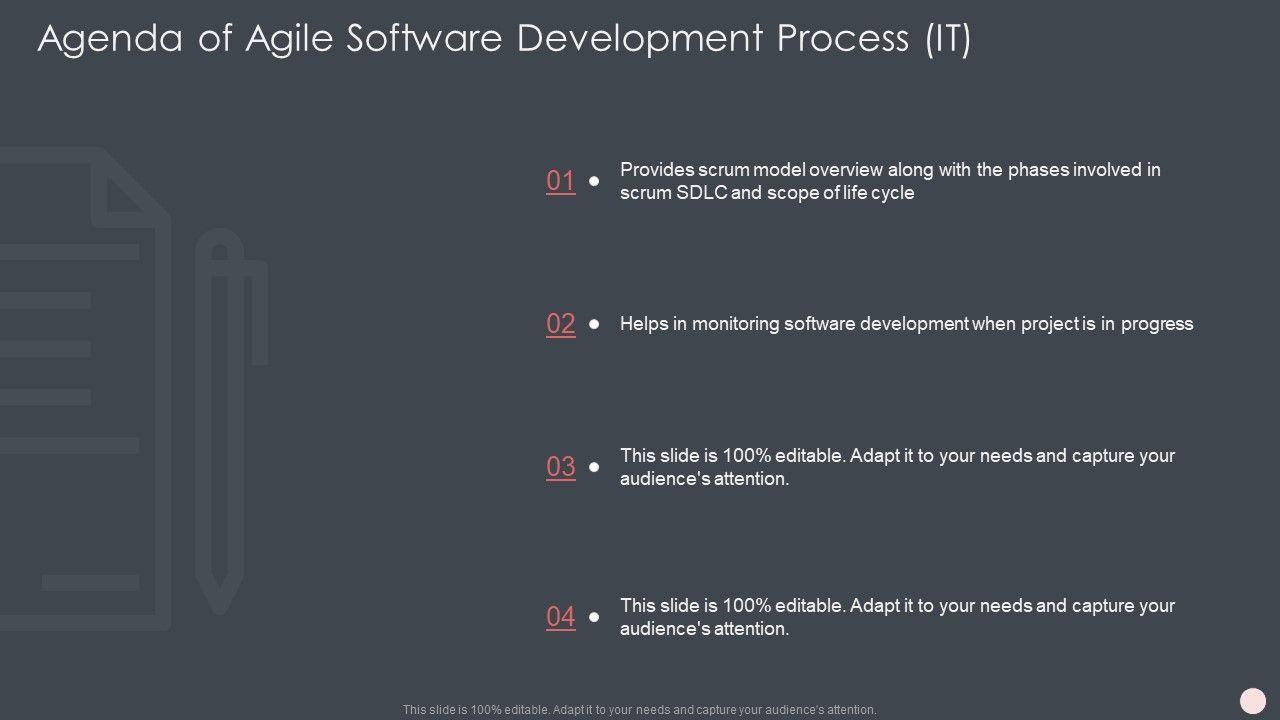 Agenda of Agile Software Development Process (IT)

01 Provides scrum model overview along with the phases involved in scrum SDLC and scope of life cycle

02 Helps in monitoring software development when project is in progress

03 This slide is 100% editable. Adapt it to your needs and capture your audience's attention.

04 This slide is 100% editable. Adapt it to your needs and capture your audience's attention.

This slide is 100% editable. Adapt it to your needs and capture your audience's attention.